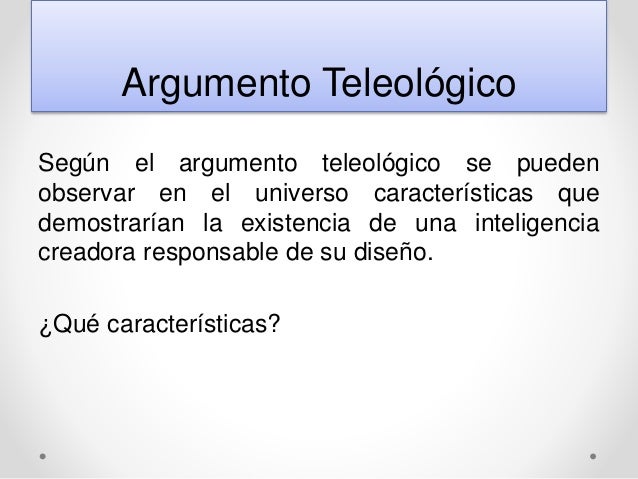 Argumento Teleológico

Según el argumento teleológico se pueden observar en el universo características que demostrarían la existencia de una inteligencia creadora responsable de su diseño.

¿Qué características?